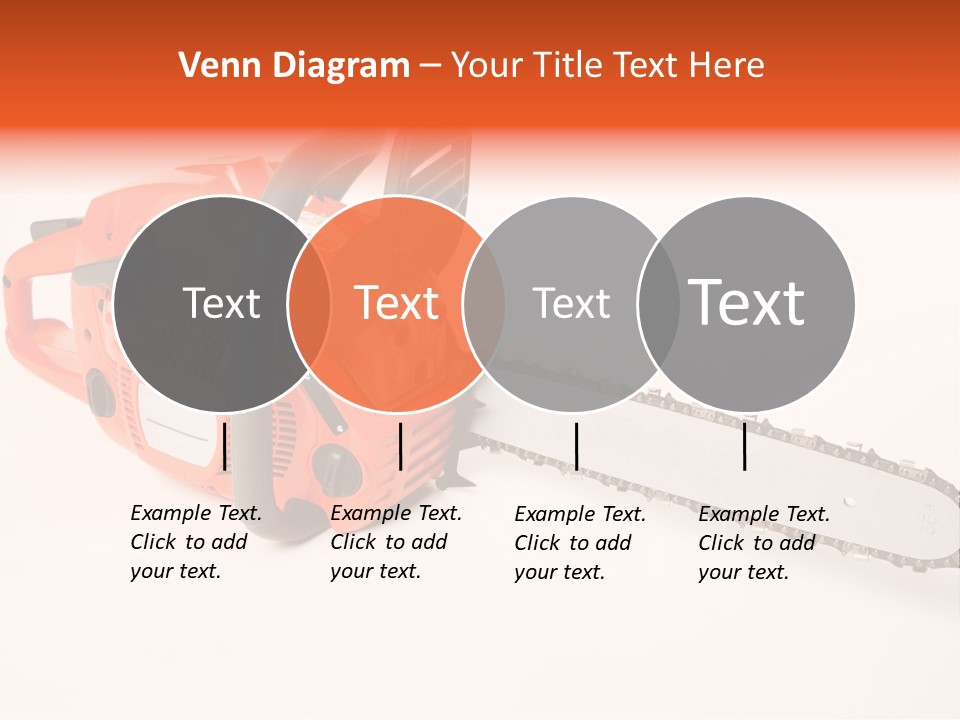 Venn Diagram – Your Title Text Here

Text

Text

Text

Text

Example Text. Click to add your text.

Example Text. Click to add your text.

Example Text. Click to add your text.

Example Text. Click to add your text.